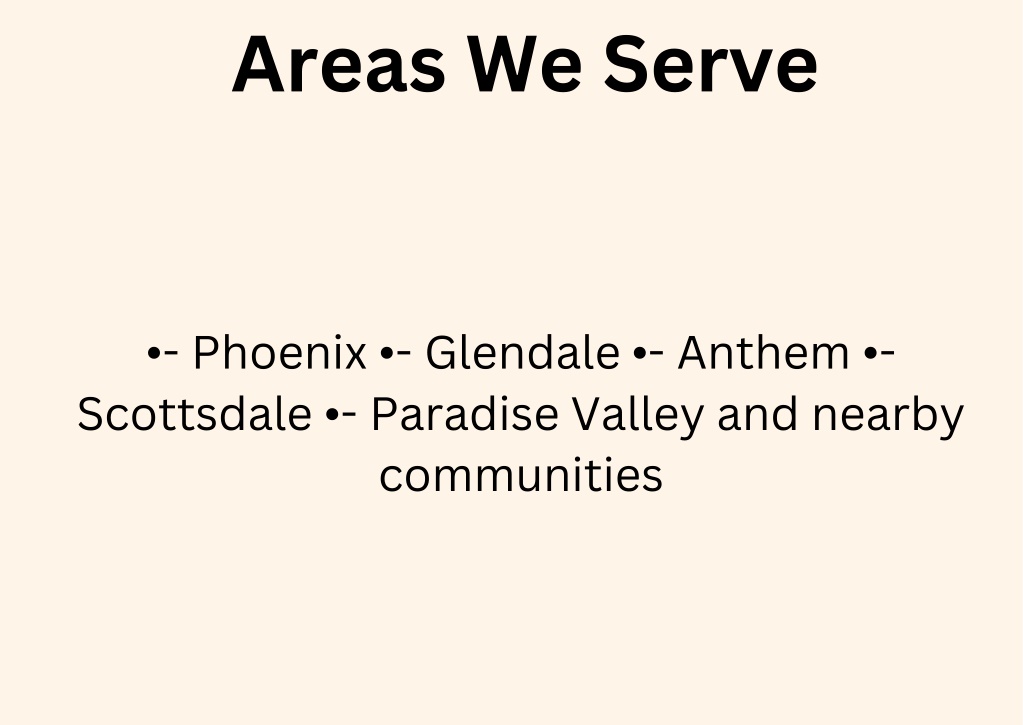 Areas We Serve

•- Phoenix •- Glendale •- Anthem •- Scottsdale •- Paradise Valley and nearby communities